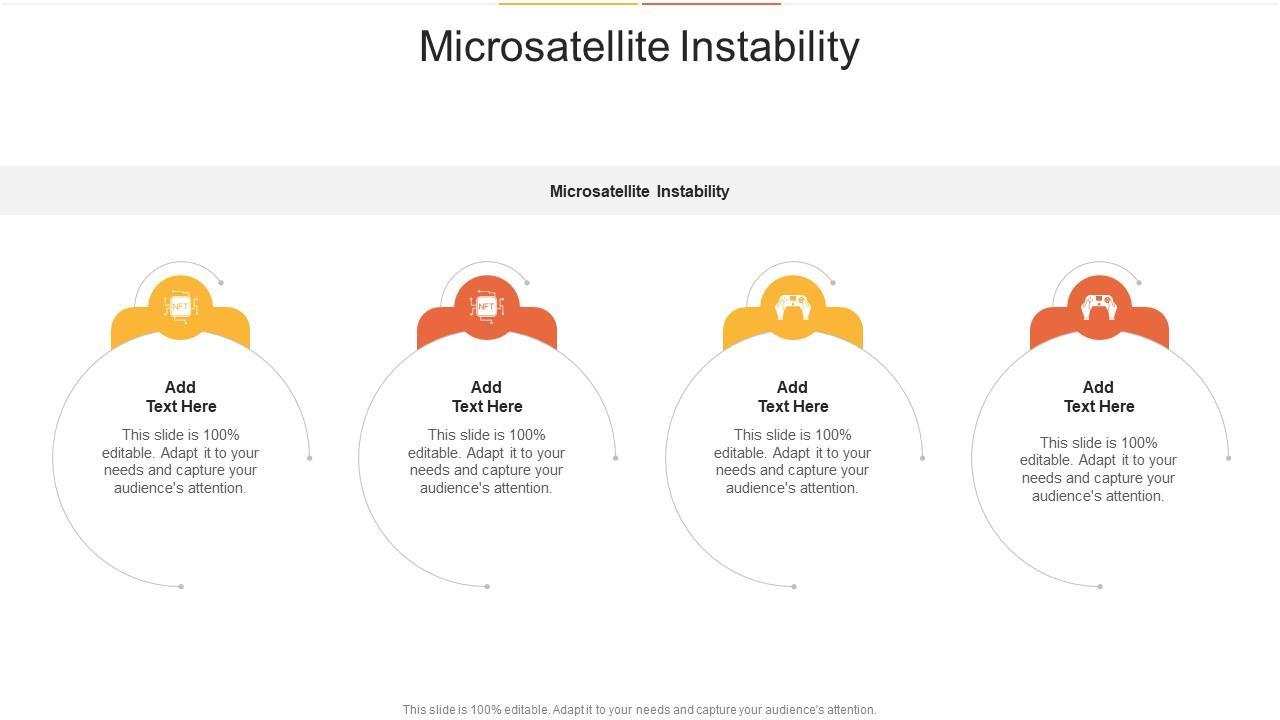 Microsatellite Instability

Microsatellite Instability

NFT

Add
Text Here

This slide is 100% editable. Adapt it to your needs and capture your audience's attention.

NFT

Add
Text Here

This slide is 100% editable. Adapt it to your needs and capture your audience's attention.

Add
Text Here

This slide is 100% editable. Adapt it to your needs and capture your audience's attention.

Add
Text Here

This slide is 100% editable. Adapt it to your needs and capture your audience's attention.

This slide is 100% editable. Adapt it to your needs and capture your audience's attention.